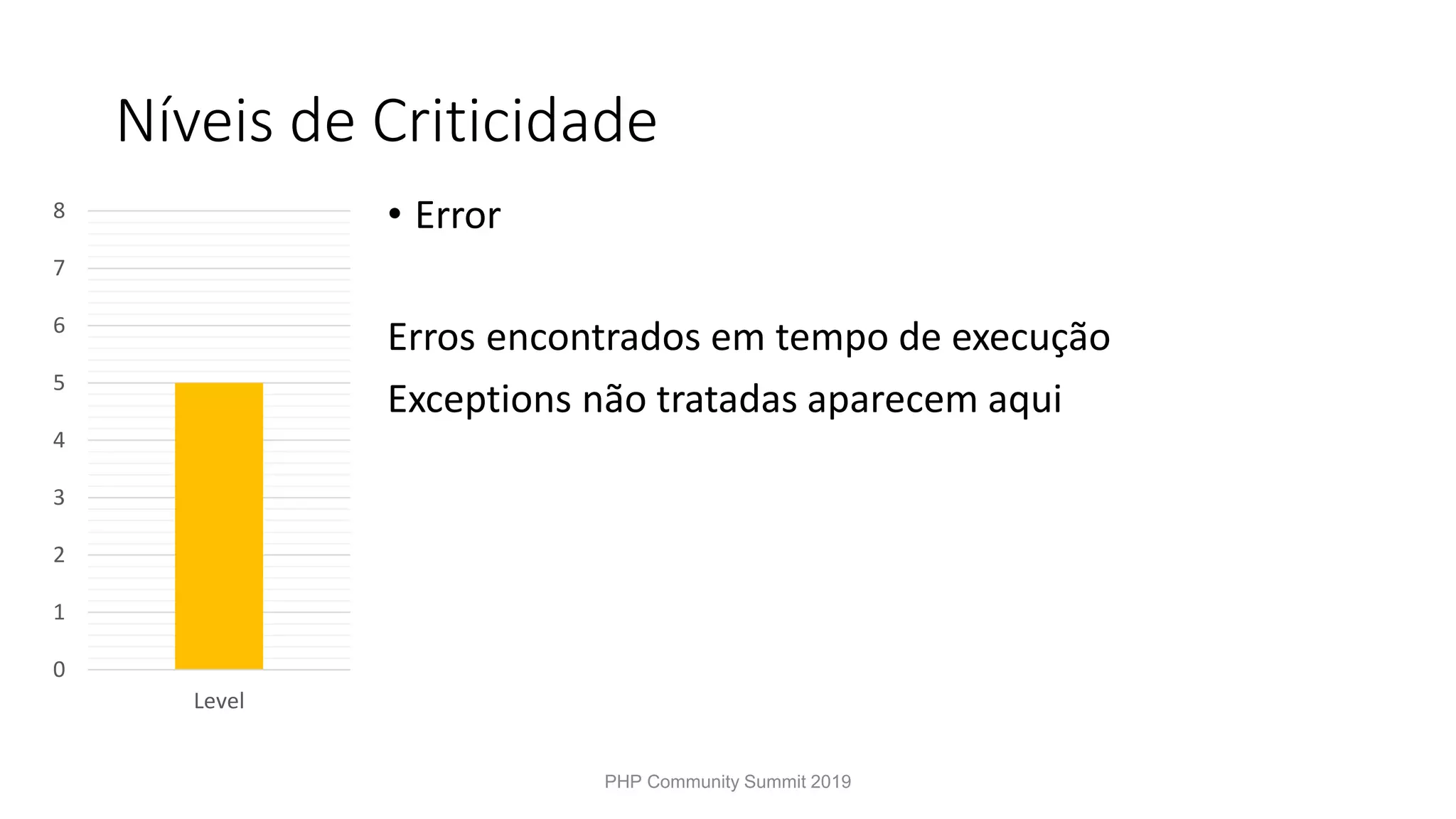 Níveis de Criticidade

8
7
6
5
4
3
2
1
0

Level

• Error

Erros encontrados em tempo de execução

Exceptions não tratadas aparecem aqui

PHP Community Summit 2019